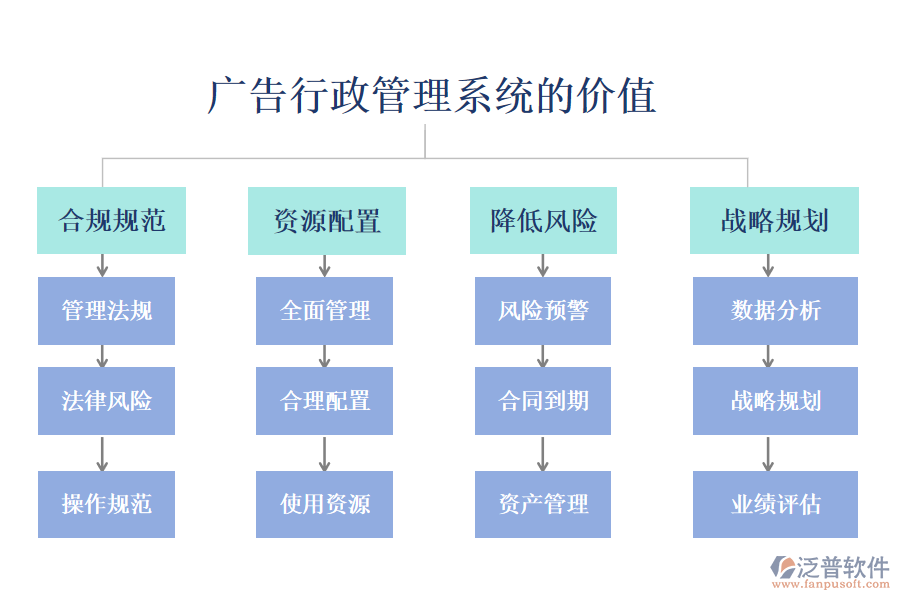 广告行政管理系统的价值

合规规范
管理法规
法律风险
操作规范

资源配置
全面管理
合理配置
使用资源

降低风险
风险预警
合同到期
资产管理

战略规划
数据分析
战略规划
业绩评估

泛普软件
www.fanpusoft.com